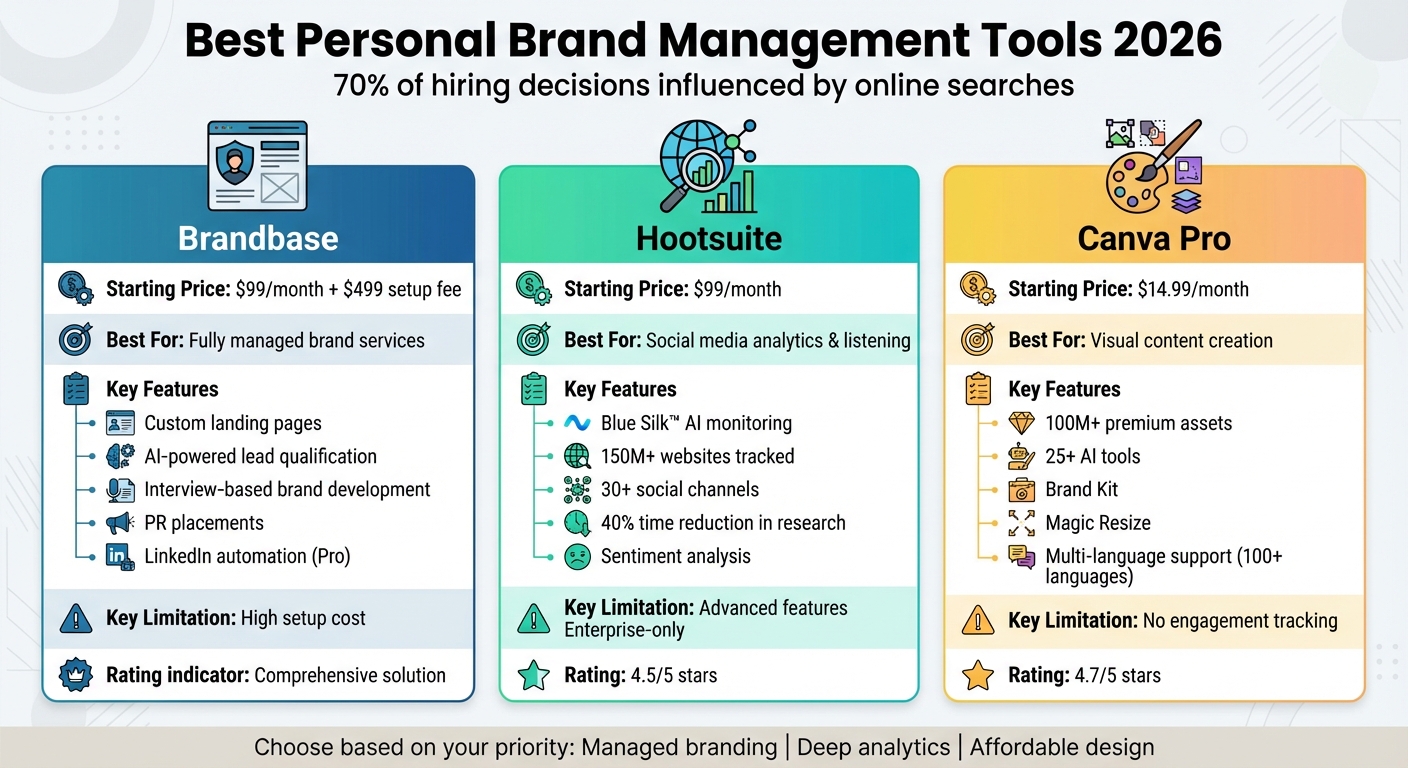 Best Personal Brand Management Tools 2026

70% of hiring decisions influenced by online searches

Brandbase

Starting Price: $99/month + $499 setup fee

Best For: Fully managed brand services

Key Features

Custom landing pages

AI-powered lead qualification

Interview-based brand development

PR placements

LinkedIn automation (Pro)

Key Limitation: High setup cost

Rating indicator: Comprehensive solution

Hootsuite

Starting Price: $99/month

Best For: Social media analytics & listening

Key Features

Blue Silk™ AI monitoring

150M+ websites tracked

30+ social channels

40% time reduction in research

Sentiment analysis

Key Limitation: Advanced features Enterprise-only

Rating: 4.5/5 stars

Canva Pro

Starting Price: $14.99/month

Best For: Visual content creation

Key Features

100M+ premium assets

25+ AI tools

Brand Kit

Magic Resize

Multi-language support (100+ languages)

Key Limitation: No engagement tracking

Rating: 4.7/5 stars

Choose based on your priority: Managed branding | Deep analytics | Affordable design